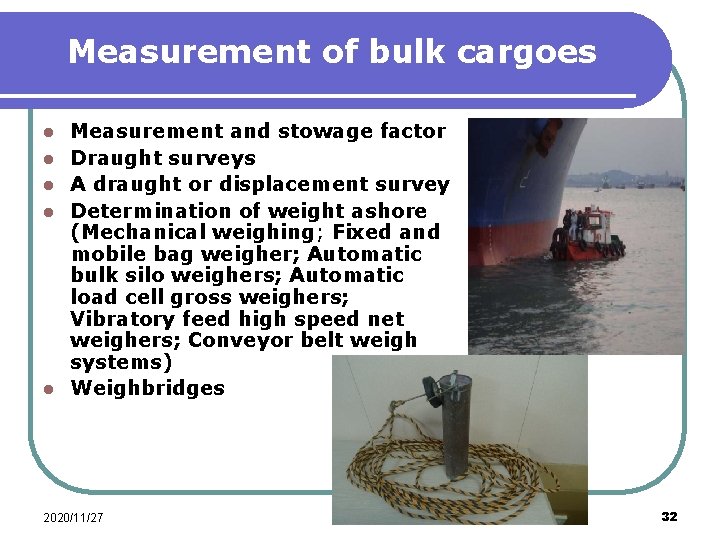 Measurement of bulk cargoes

- Measurement and stowage factor
- Draught surveys
- A draught or displacement survey
- Determination of weight ashore (Mechanical weighing; Fixed and mobile bag weigher; Automatic bulk silo weighers; Automatic load cell gross weighers; Vibratory feed high speed net weighers; Conveyor belt weigh systems)
- Weighbridges

2020/11/27

32